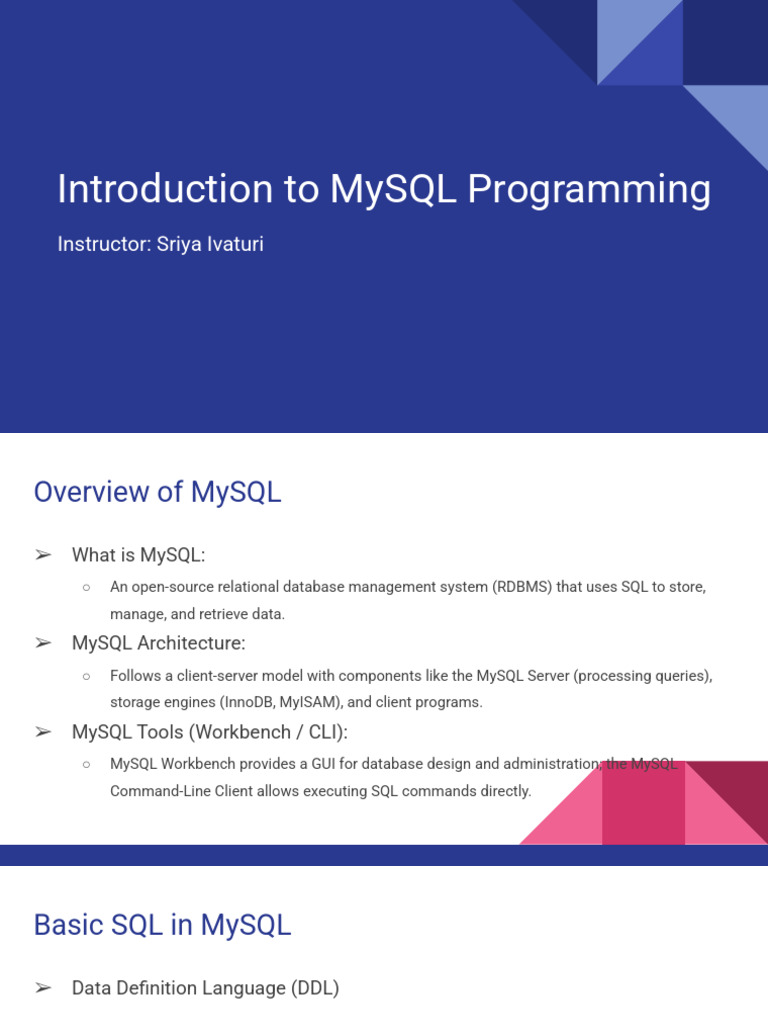 Introduction to MySQL Programming

Instructor: Sriya Ivaturi

Overview of MySQL

➢ What is MySQL:

○ An open-source relational database management system (RDBMS) that uses SQL to store, manage, and retrieve data.

➢ MySQL Architecture:

○ Follows a client-server model with components like the MySQL Server (processing queries), storage engines (InnoDB, MyISAM), and client programs.

➢ MySQL Tools (Workbench / CLI):

○ MySQL Workbench provides a GUI for database design and administration; the MySQL Command-Line Client allows executing SQL commands directly.

Basic SQL in MySQL

➢ Data Definition Language (DDL)